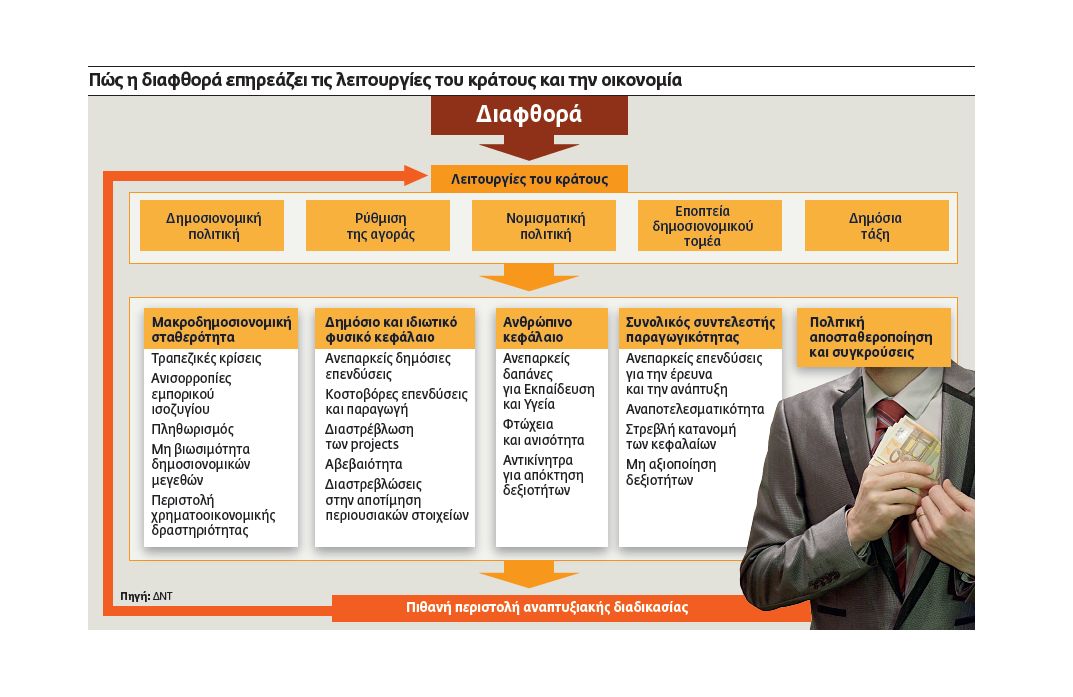 Πώς η διαφθορά επηρεάζει τις λειτουργίες του κράτους και την οικονομία

Διαφθορά

Λειτουργίες του κράτους

Δημοσιονομική πολιτική

Ρύθμιση της αγοράς

Νομισματική πολιτική

Εποπτεία δημοσιονομικού τομέα

Δημόσια τάξη

Μακροδημοσιονομική σταθερότητα

Τραπεζικές κρίσεις

Ανισορροπίες εμπορικού ισοζυγίου

Πληθωρισμός

Μη βιωσιμότητα δημοσιονομικών μεγεθών

Περιστολή χρηματοοικονομικής δραστηριότητας

Δημόσιο και ιδιωτικό φυσικό κεφάλαιο

Ανεπαρκείς δημόσιες επενδύσεις

Κοστοβόρες επενδύσεις και παραγωγή

Διαστρέβλωση των projects

Αβεβαιότητα

Διαστρεβλώσεις στην αποτίμηση περιουσιακών στοιχείων

Ανθρώπινο κεφάλαιο

Ανεπαρκείς δαπάνες για Εκπαίδευση και Υγεία

Φτώχεια και ανισότητα

Αντικίνητρα για απόκτηση δεξιοτήτων

Συνολικός συντελεστής παραγωγικότητας

Ανεπαρκείς επενδύσεις για την έρευνα και την ανάπτυξη

Αναποτελεσματικότητα

Στρεβλή κατανομή των κεφαλαίων

Μη αξιοποίηση δεξιοτήτων

Πολιτική αποσταθεροποίηση και συγκρούσεις

Πηγή: ΔΝΤ

Πιθανή περιστολή αναπτυξιακής διαδικασίας